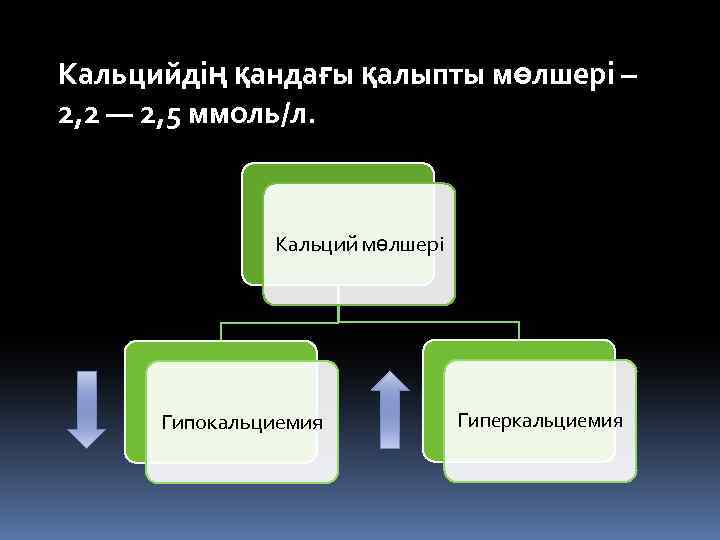 Кальцийдің қандағы қалыпты мөлшері – 2,2 — 2,5 ммоль/л.

Кальций мөлшері

Гипокальциемия

Гиперкальциемия